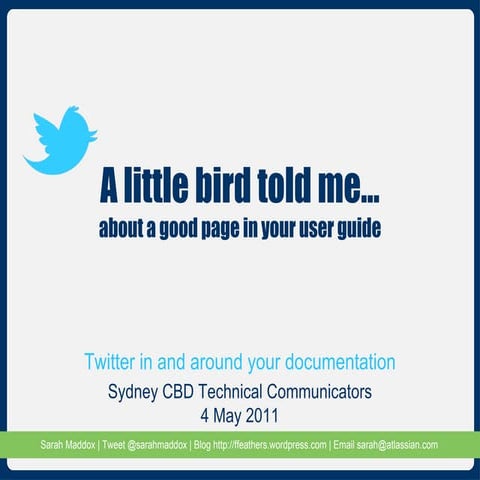 A little bird told me...
about a good page in your user guide

Twitter in and around your documentation
Sydney CBD Technical Communicators
4 May 2011

Sarah Maddox | Tweet @sarahmaddox | Blog http://ffeathers.wordpress.com | Email sarah@atlassian.com